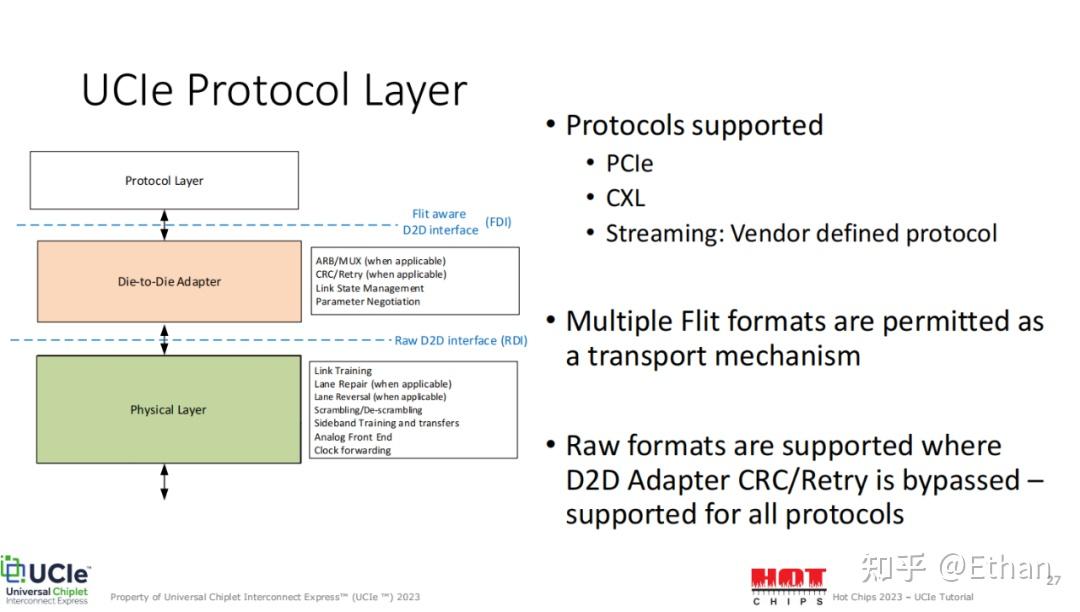 UCIe Protocol Layer

Protocol Layer

Flit aware D2D interface (FDI)

Die-to-Die Adapter

ARB/MUX (when applicable)
CRC/Retry (when applicable)
Link State Management
Parameter Negotiation

Raw D2D interface (RDI)

Physical Layer

Link Training
Lane Repair (when applicable)
Lane Reversal (when applicable)
Scrambling/De-scrambling
Sideband Training and transfers
Analog Front End
Clock forwarding

• Protocols supported
• PCIe
• CXL
• Streaming: Vendor defined protocol

• Multiple Flit formats are permitted as a transport mechanism

• Raw formats are supported where D2D Adapter CRC/Retry is bypassed – supported for all protocols

UCIe Universal Chiplet Interconnect Express

Property of Universal Chiplet Interconnect Express™ (UCIe ™) 2023

HOT CHIPS Hot Chips 2023 – UCIe Tutorial

知乎 @Ethan

27